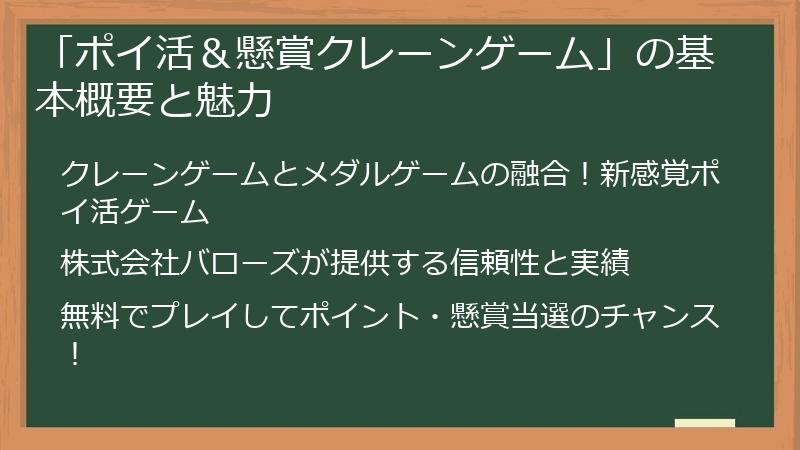 「ポイ活＆懸賞クレーンゲーム」の基本概要と魅力

クレーンゲームとメダルゲームの融合！新感覚ポイ活ゲーム

株式会社バローズが提供する信頼性と実績

無料でプレイしてポイント・懸賞当選のチャンス！